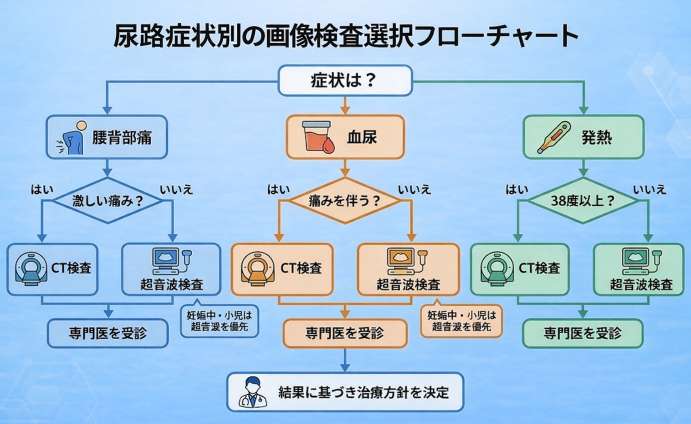 尿路症状別の画像検査選択フローチャート

症状は？

腰背部痛

はい　激しい痛み？　いいえ

CT検査

超音波検査

妊娠中・小児は超音波を優先

専門医を受診

血尿

はい　痛みを伴う？　いいえ

CT検査

超音波検査

妊娠中・小児は超音波を優先

専門医を受診

発熱

はい　38度以上？　いいえ

CT検査

超音波検査

専門医を受診

結果に基づき治療方針を決定